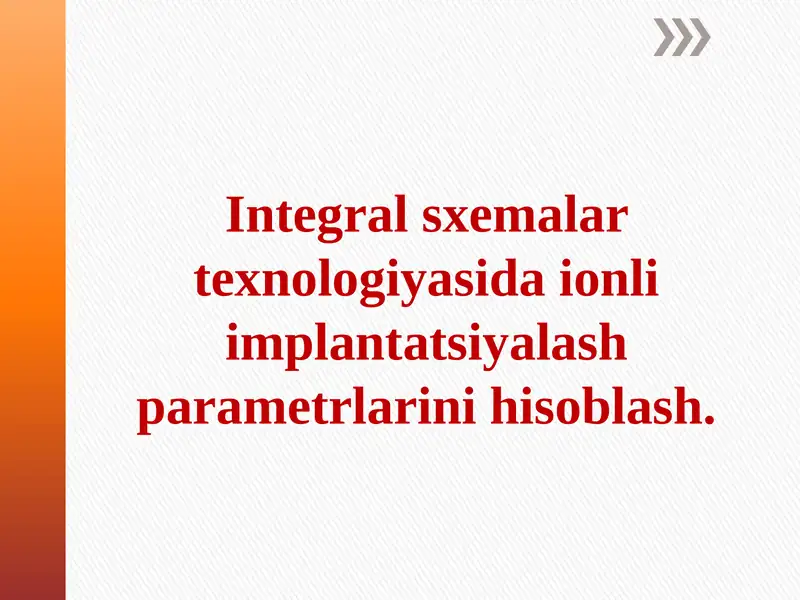 Integral sxemalar texnologiyasida ionli implantatsiyalash parametrlarini hisoblash.